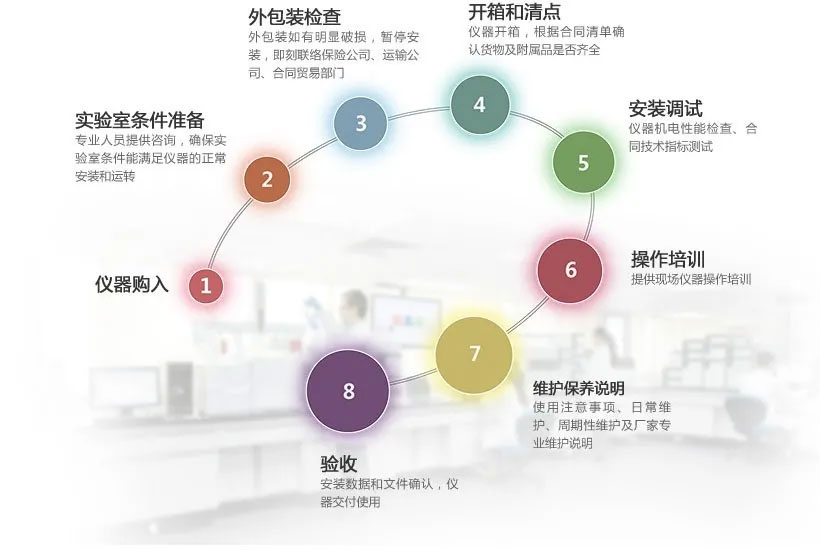 1
仪器购入

2
实验室条件准备
专业人员提供咨询，确保实验室条件能满足仪器的正常安装和运转

3
外包装检查
外包装如有明显破损，暂停安装，即刻联络保险公司、运输公司、合同贸易部门

4
开箱和清点
仪器开箱，根据合同清单确认货物及附属品是否齐全

5
安装调试
仪器机电性能检查、合同技术指标测试

6
操作培训
提供现场仪器操作培训

7
维护保养说明
使用注意事项、日常维护、周期性维护及厂家专业维护说明

8
验收
安装数据和文件确认，仪器交付使用